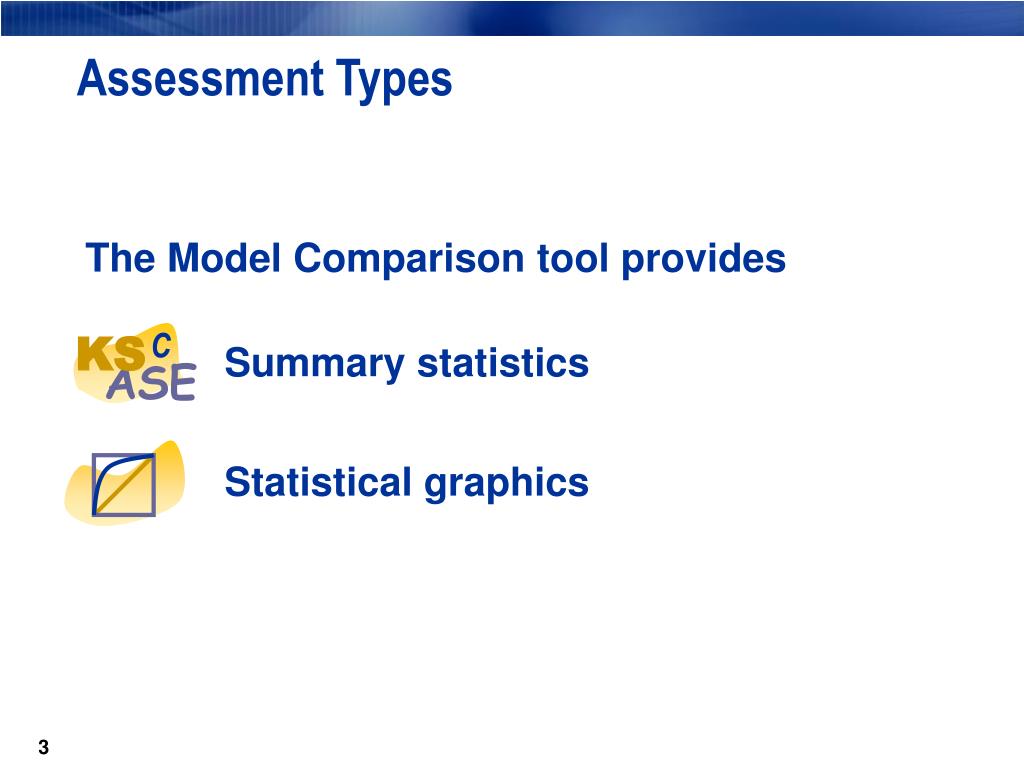 Assessment Types

The Model Comparison tool provides

KS C ASE

Summary statistics

Statistical graphics

3